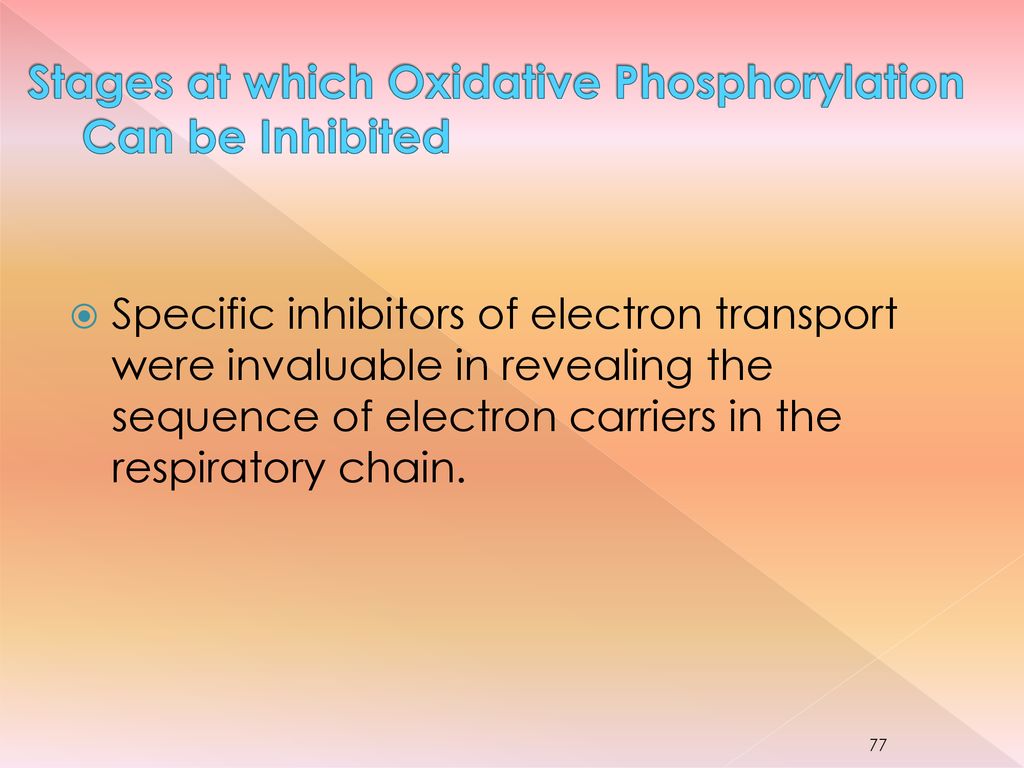 Stages at which Oxidative Phosphorylation Can be Inhibited

Specific inhibitors of electron transport were invaluable in revealing the sequence of electron carriers in the respiratory chain.

77